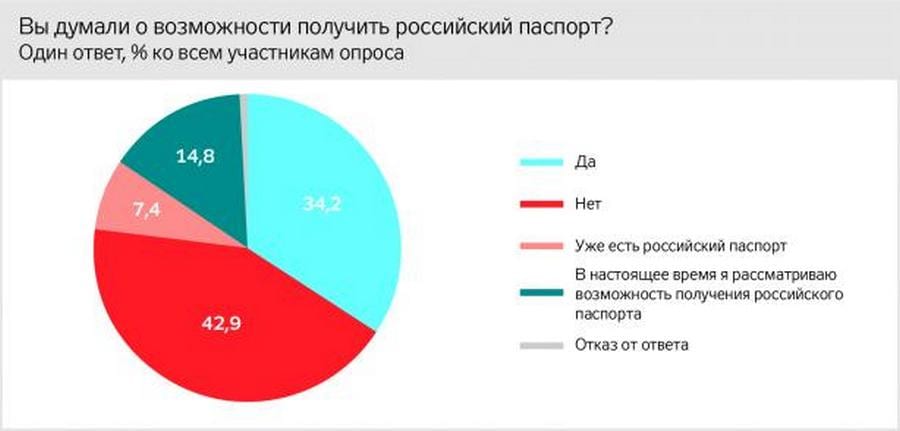 Вы думали о возможности получить российский паспорт?
Один ответ, % ко всем участникам опроса

14,8
7,4
34,2
42,9

Да
Нет
Уже есть российский паспорт
В настоящее время я рассматриваю возможность получения российского паспорта
Отказ от ответа